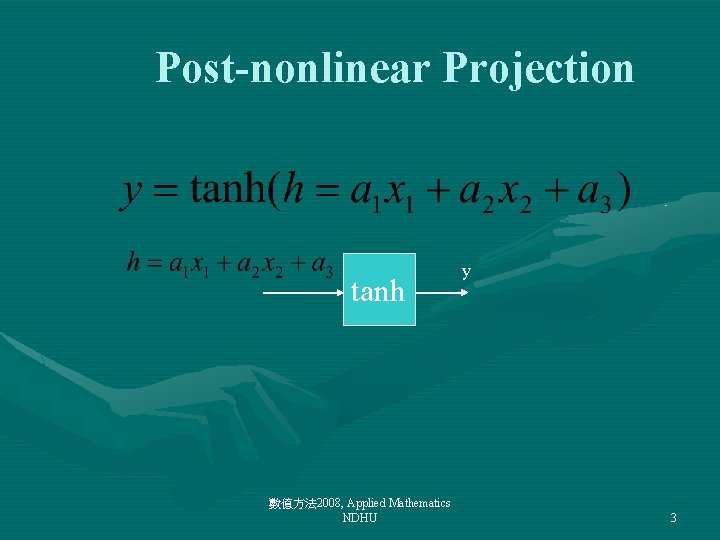 Post-nonlinear Projection

$y = \tanh(h = a_1x_1 + a_2x_2 + a_3)$

$h = a_1x_1 + a_2x_2 + a_3$

tanh

y

數值方法2008, Applied Mathematics NDHU

3